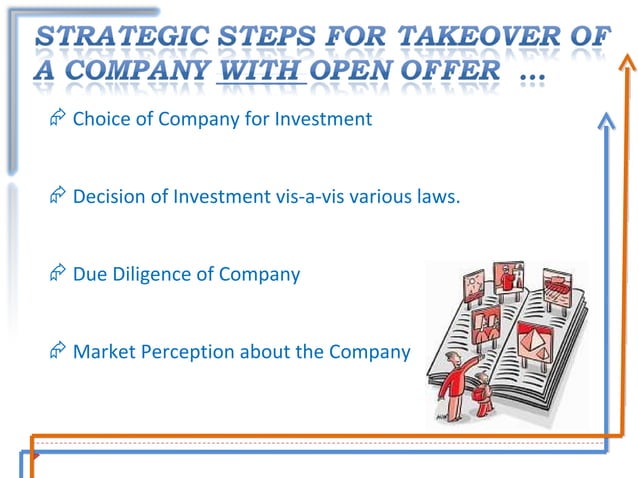 STRATEGIC STEPS FOR TAKEOVER OF A COMPANY WITH OPEN OFFER ...

Choice of Company for Investment

Decision of Investment vis-a-vis various laws.

Due Diligence of Company

Market Perception about the Company